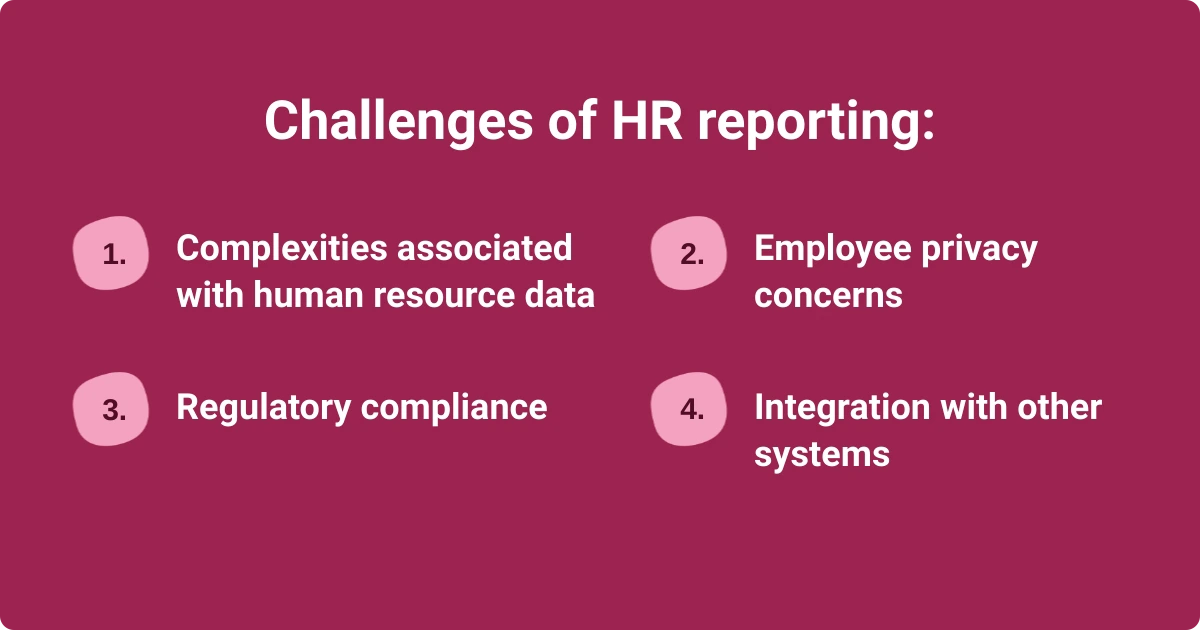 Challenges of HR reporting:

1. Complexities associated with human resource data

2. Employee privacy concerns

3. Regulatory compliance

4. Integration with other systems